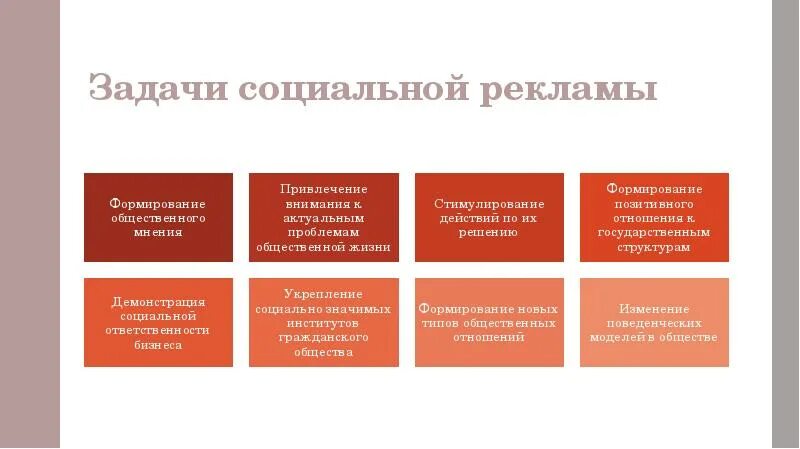 Задачи социальной рекламы

Формирование общественного мнения

Привлечение внимания к актуальным проблемам общественной жизни

Стимулирование действий по их решению

Формирование позитивного отношения к государственным структурам

Демонстрация социальной ответственности бизнеса

Укрепление социально значимых институтов гражданского общества

Формирование новых типов общественных отношений

Изменение поведенческих моделей в обществе